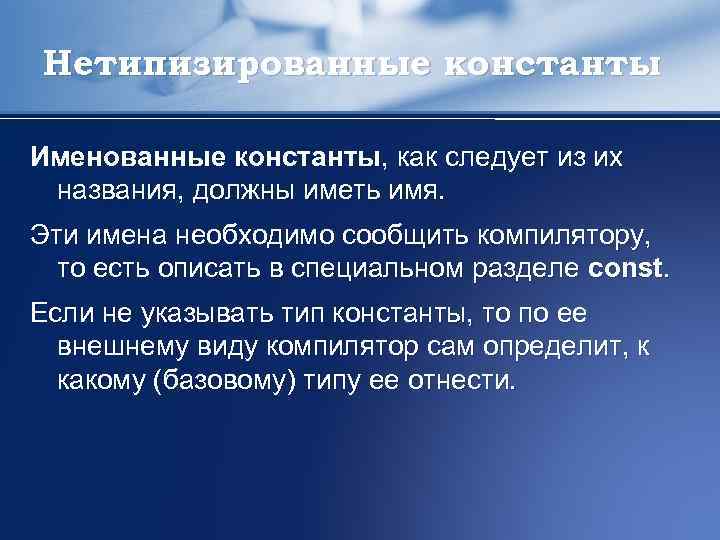 Нетипизированные константы

Именованные константы, как следует из их названия, должны иметь имя.

Эти имена необходимо сообщить компилятору, то есть описать в специальном разделе const.

Если не указывать тип константы, то по ее внешнему виду компилятор сам определит, к какому (базовому) типу ее отнести.